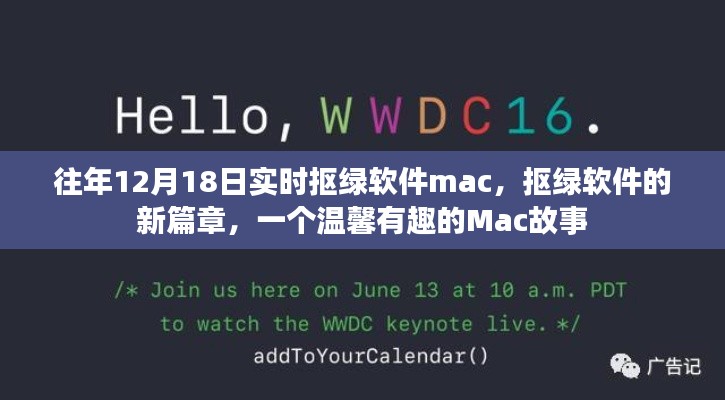 Hello, WWDC16.

往年12月18日实时抠绿软件mac，抠绿软件的新篇章，一个温馨有趣的Mac故事

/* Join us here on June 13 at 10 a.m. PDT to watch the WWDC keynote live. */
addToYourCalendar()

广告记